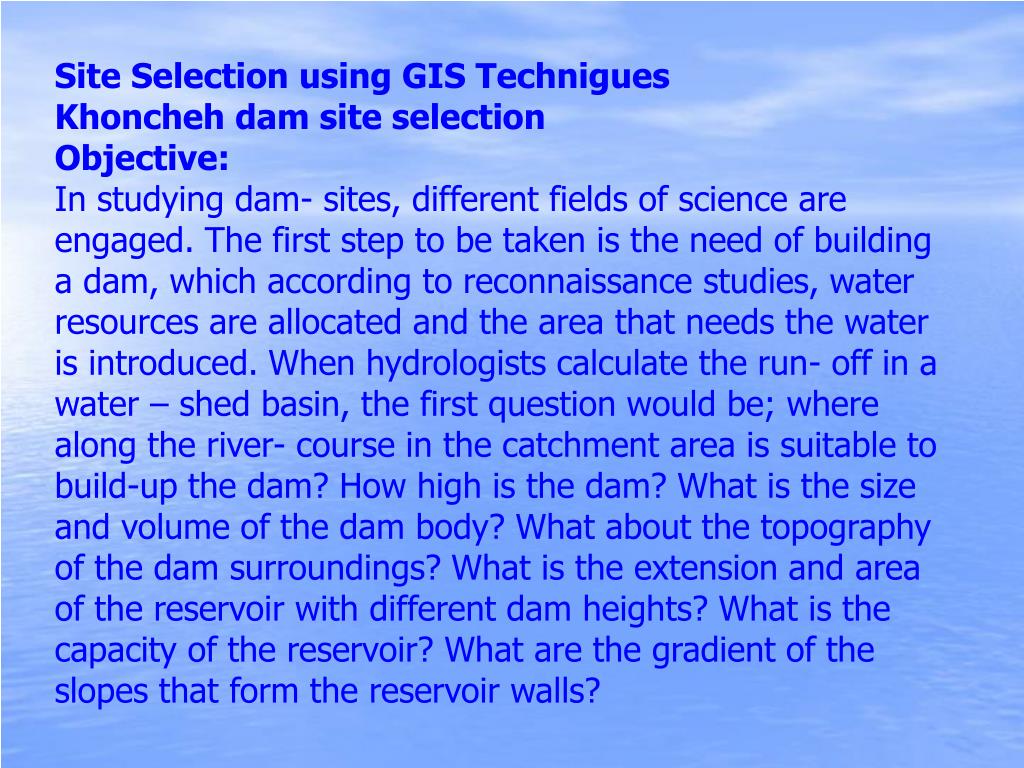 Site Selection using GIS Technigues
Khoncheh dam site selection
Objective:
In studying dam- sites, different fields of science are engaged. The first step to be taken is the need of building a dam, which according to reconnaissance studies, water resources are allocated and the area that needs the water is introduced. When hydrologists calculate the run- off in a water – shed basin, the first question would be; where along the river- course in the catchment area is suitable to build-up the dam? How high is the dam? What is the size and volume of the dam body? What about the topography of the dam surroundings? What is the extension and area of the reservoir with different dam heights? What is the capacity of the reservoir? What are the gradient of the slopes that form the reservoir walls?